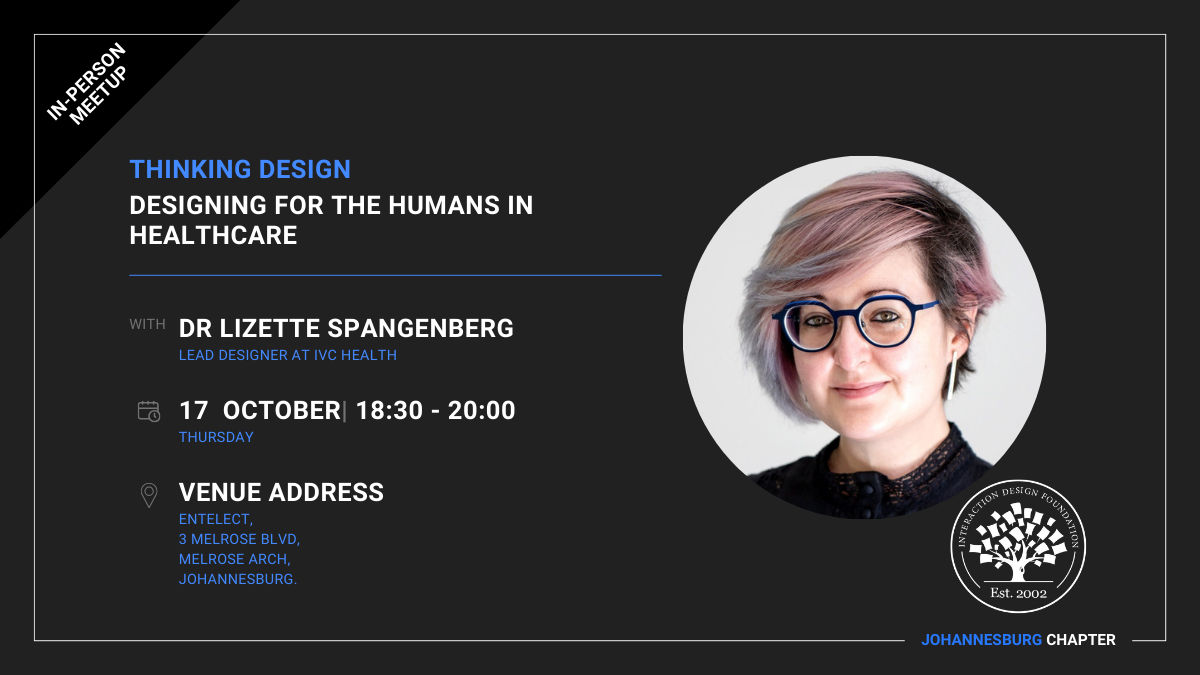 IN-PERSON MEETUP

THINKING DESIGN

DESIGNING FOR THE HUMANS IN HEALTHCARE

WITH DR LIZETTE SPANGENBERG

LEAD DESIGNER AT IVC HEALTH

17 OCTOBER| 18:30 - 20:00

THURSDAY

VENUE ADDRESS

ENTELECT,
3 MELROSE BLVD,
MELROSE ARCH,
JOHANNESBURG.

INTERACTION DESIGN FOUNDATION

Est. 2002

JOHANNESBURG CHAPTER